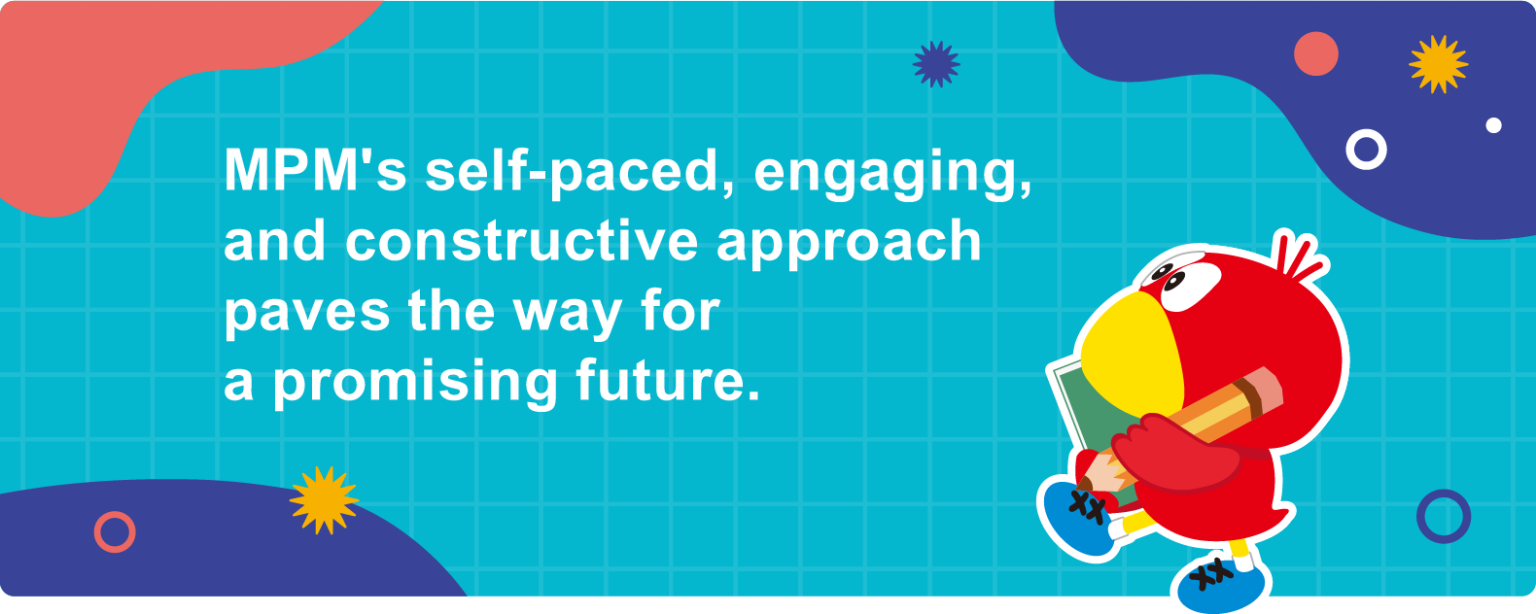 MPM's self-paced, engaging, and constructive approach paves the way for a promising future.